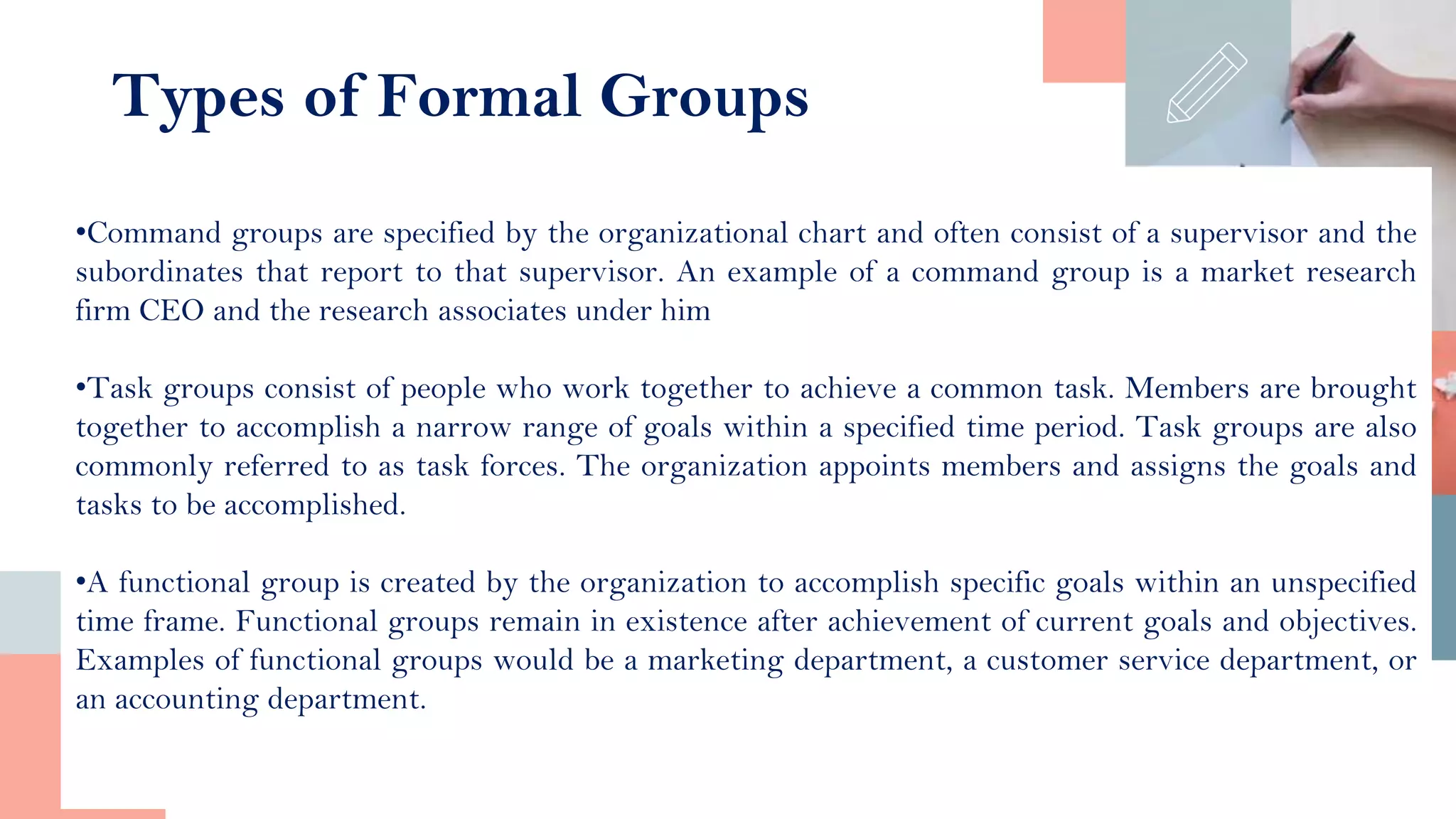 Types of Formal Groups

•Command groups are specified by the organizational chart and often consist of a supervisor and the subordinates that report to that supervisor. An example of a command group is a market research firm CEO and the research associates under him

•Task groups consist of people who work together to achieve a common task. Members are brought together to accomplish a narrow range of goals within a specified time period. Task groups are also commonly referred to as task forces. The organization appoints members and assigns the goals and tasks to be accomplished.

•A functional group is created by the organization to accomplish specific goals within an unspecified time frame. Functional groups remain in existence after achievement of current goals and objectives. Examples of functional groups would be a marketing department, a customer service department, or an accounting department.